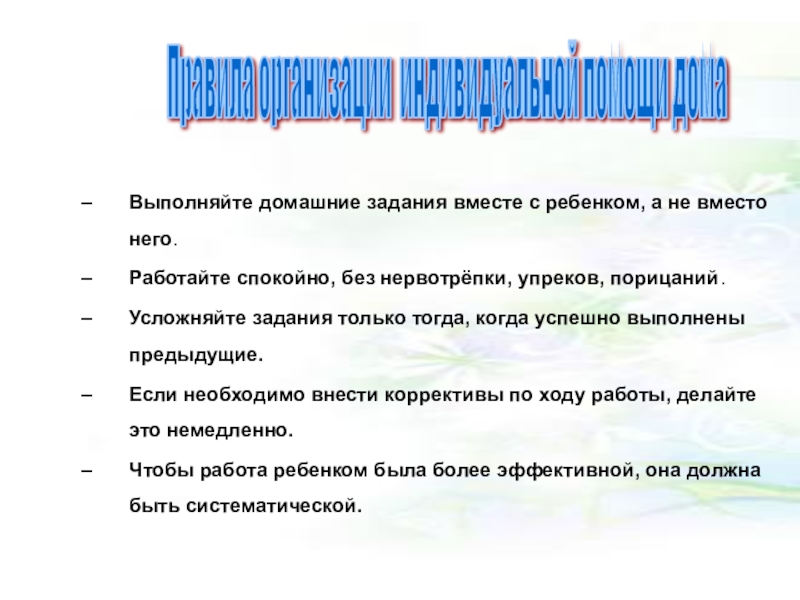 Правила организации индивидуальной помощи дома

– Выполняйте домашние задания вместе с ребенком, а не вместо него.

– Работайте спокойно, без нервотрёпки, упреков, порицаний.

– Усложняйте задания только тогда, когда успешно выполнены предыдущие.

– Если необходимо внести коррективы по ходу работы, делайте это немедленно.

– Чтобы работа ребенком была более эффективной, она должна быть систематической.